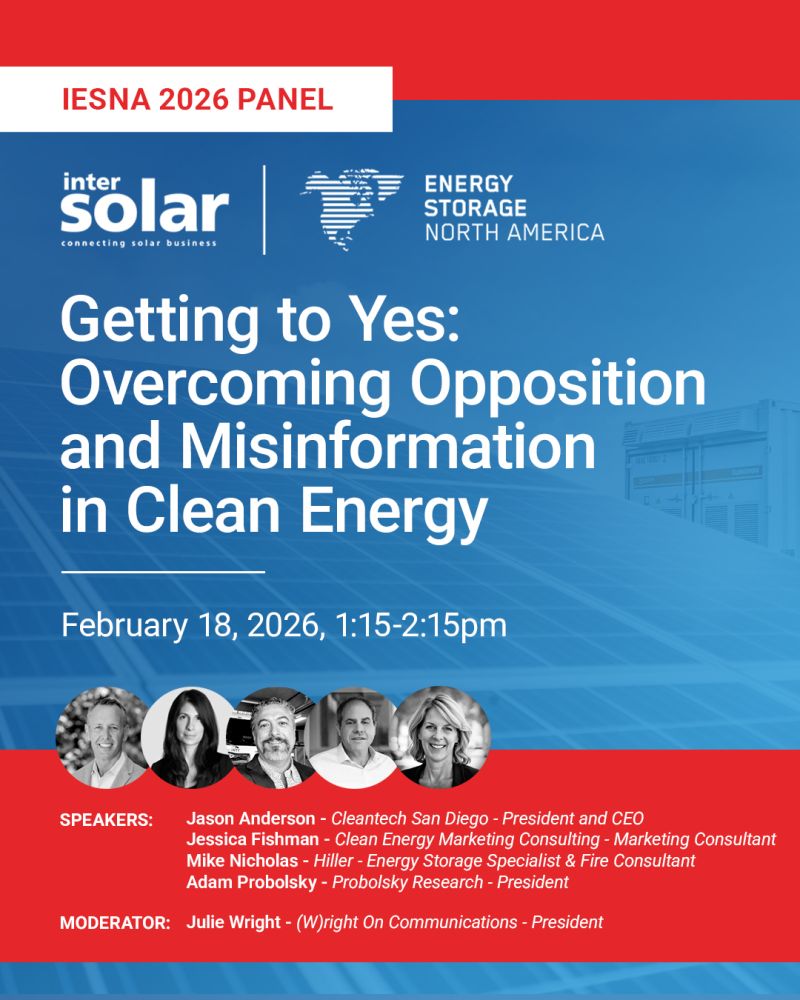 IESNA 2026 PANEL

inter solar
connecting solar business

ENERGY STORAGE NORTH AMERICA

Getting to Yes: Overcoming Opposition and Misinformation in Clean Energy

February 18, 2026, 1:15-2:15pm

SPEAKERS: Jason Anderson - Cleantech San Diego - President and CEO
Jessica Fishman - Clean Energy Marketing Consulting - Marketing Consultant
Mike Nicholas - Hiller - Energy Storage Specialist & Fire Consultant
Adam Probolsky - Probolsky Research - President

MODERATOR: Julie Wright - (W)right On Communications - President